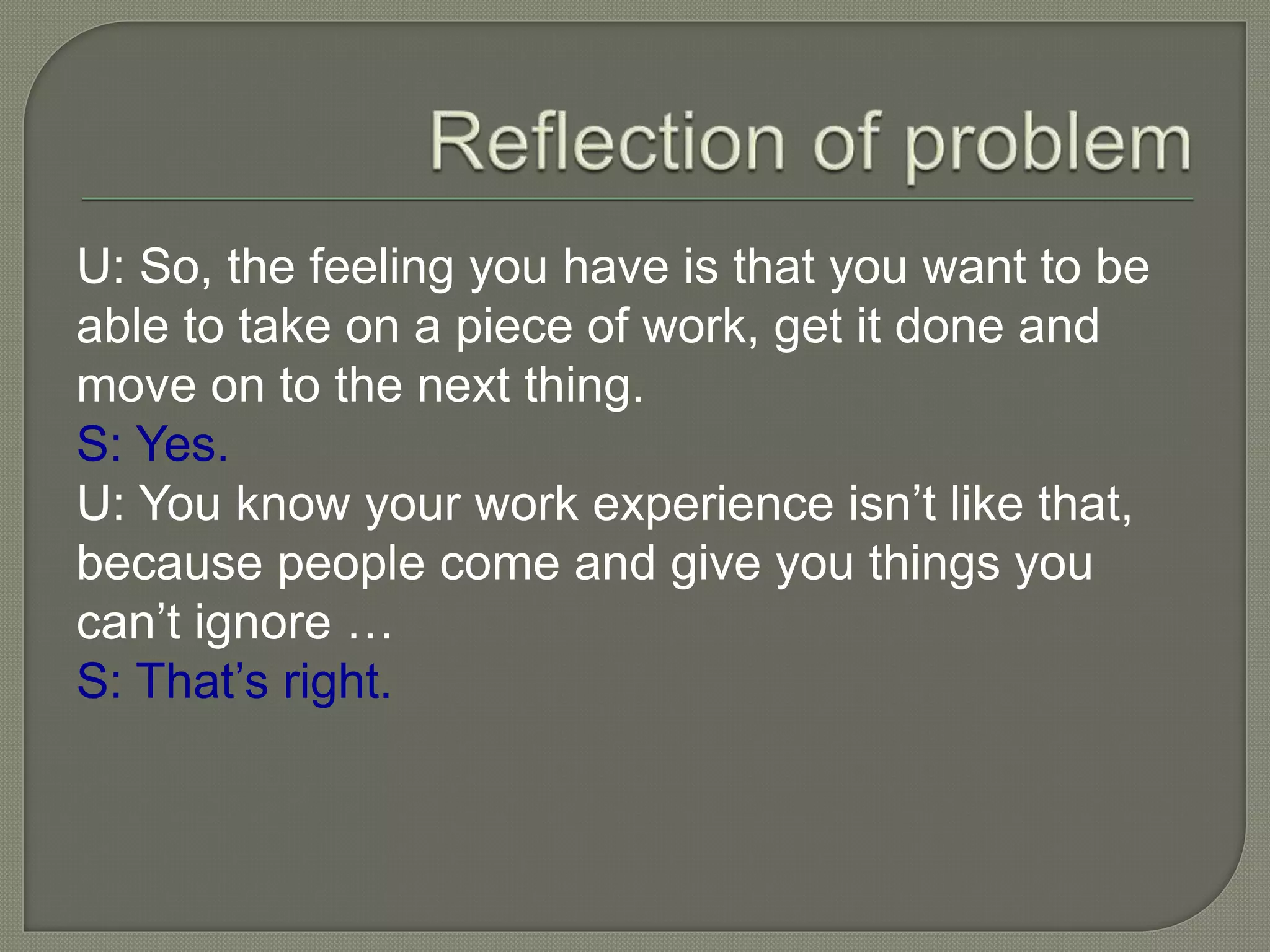 Reflection of problem

U: So, the feeling you have is that you want to be able to take on a piece of work, get it done and move on to the next thing.
S: Yes.
U: You know your work experience isn’t like that, because people come and give you things you can’t ignore …
S: That’s right.